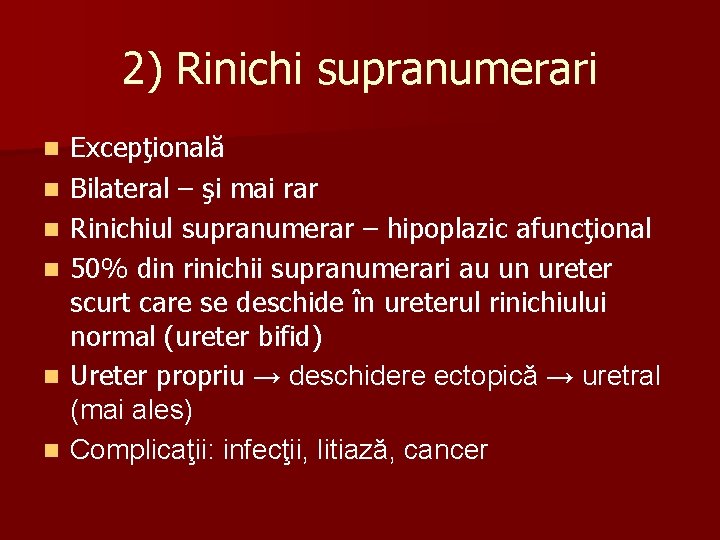 2) Rinichi supranumerari

- Excepţională
- Bilateral – şi mai rar
- Rinichiul supranumerar – hipoplazic afuncţional
- 50% din rinichii supranumerari au un ureter scurt care se deschide în ureterul rinichiului normal (ureter bifid)
- Ureter propriu → deschidere ectopică → uretral (mai ales)
- Complicaţii: infecţii, litiază, cancer